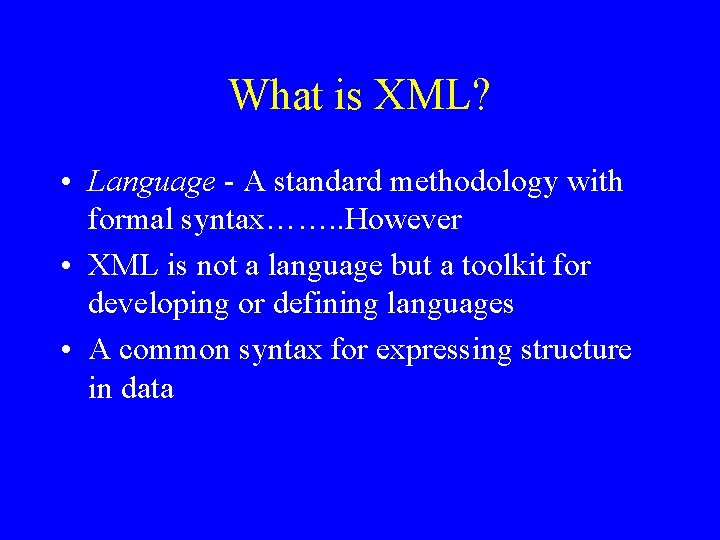 What is XML?

• Language - A standard methodology with formal syntax……..However
• XML is not a language but a toolkit for developing or defining languages
• A common syntax for expressing structure in data